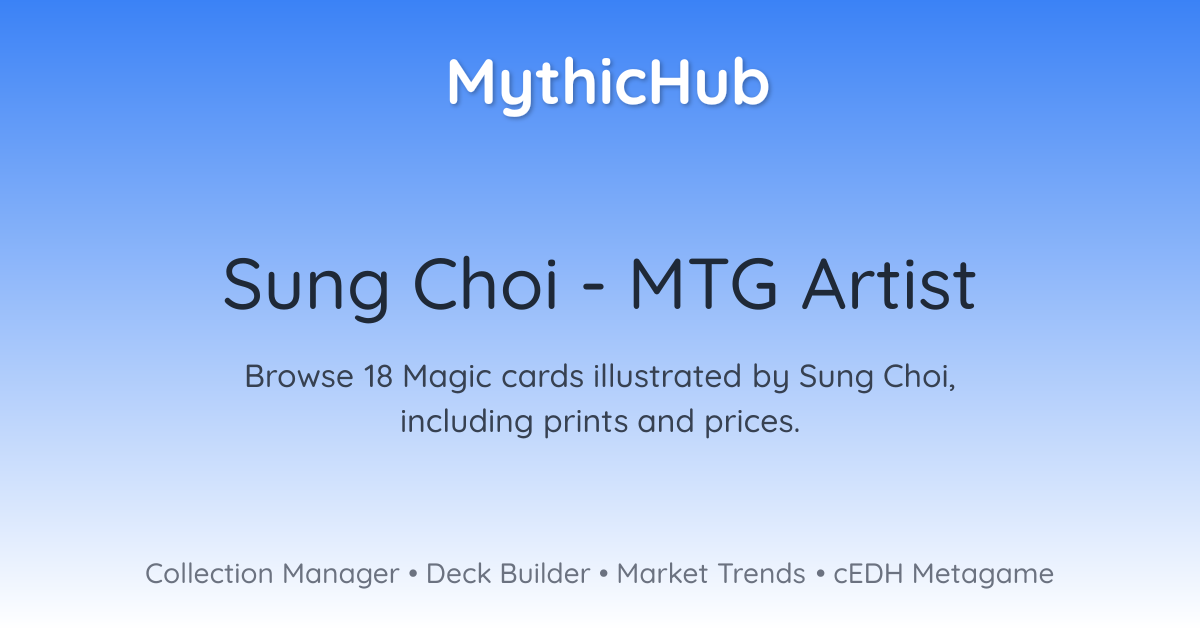 MythicHub

Sung Choi - MTG Artist

Browse 18 Magic cards illustrated by Sung Choi, including prints and prices.

Collection Manager • Deck Builder • Market Trends • cEDH Metagame